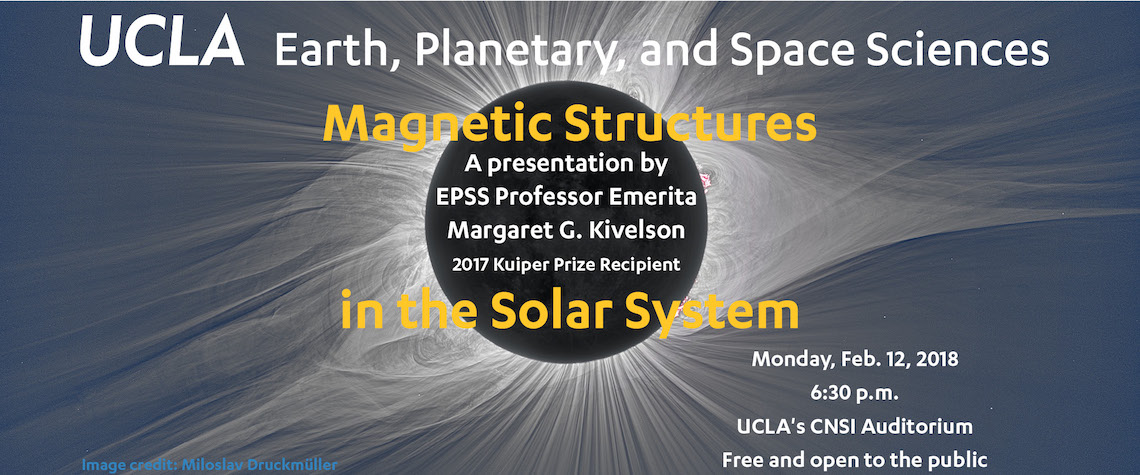 UCLA Earth, Planetary, and Space Sciences

Magnetic Structures

A presentation by
EPSS Professor Emerita
Margaret G. Kivelson
2017 Kuiper Prize Recipient

in the Solar System

Monday, Feb. 12, 2018
6:30 p.m.
UCLA's CNSI Auditorium
Free and open to the public

Image credit: Miloslav Druckmüller